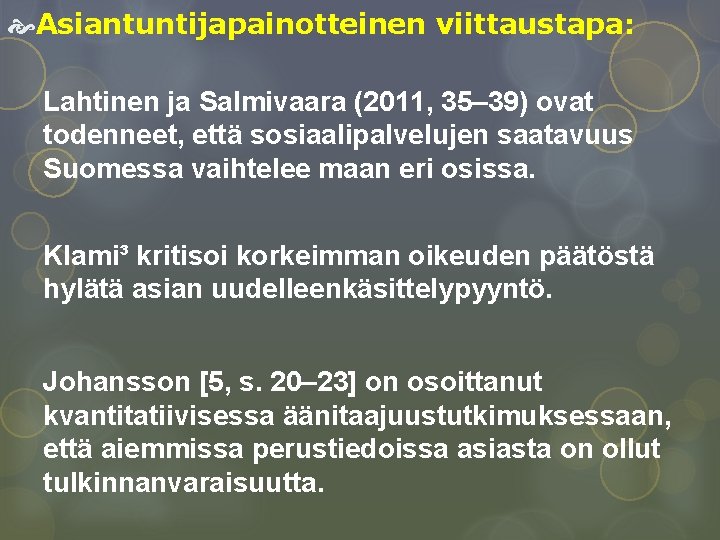 Asiantuntijapainotteinen viittaustapa:

Lahtinen ja Salmivaara (2011, 35–39) ovat todenneet, että sosiaalipalvelujen saatavuus Suomessa vaihtelee maan eri osissa.

Klami³ kritisoi korkeimman oikeuden päätöstä hylätä asian uudelleenkäsittelypyyntö.

Johansson [5, s. 20–23] on osoittanut kvantitatiivisessa äänitaajuustutkimuksessaan, että aiemmissa perustiedoissa asiasta on ollut tulkinnanvaraisuutta.